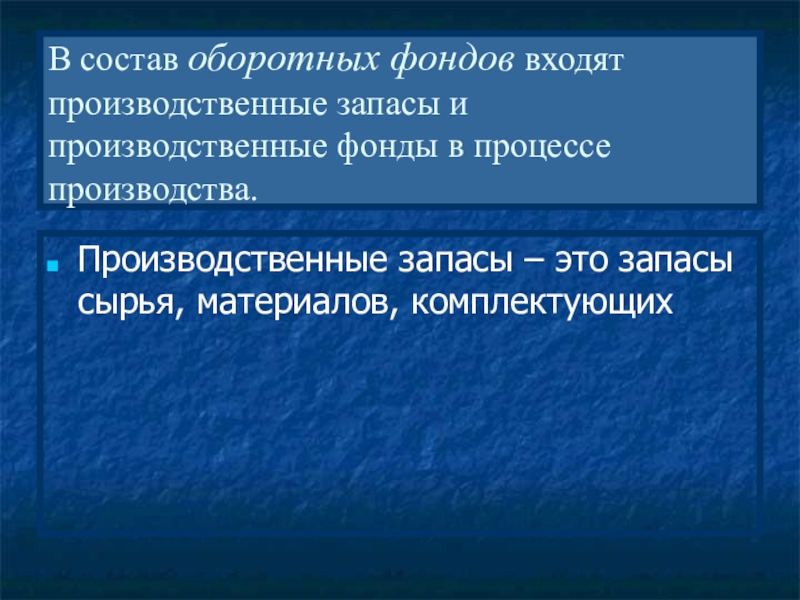 В состав оборотных фондов входят производственные запасы и производственные фонды в процессе производства.

Производственные запасы – это запасы сырья, материалов, комплектующих